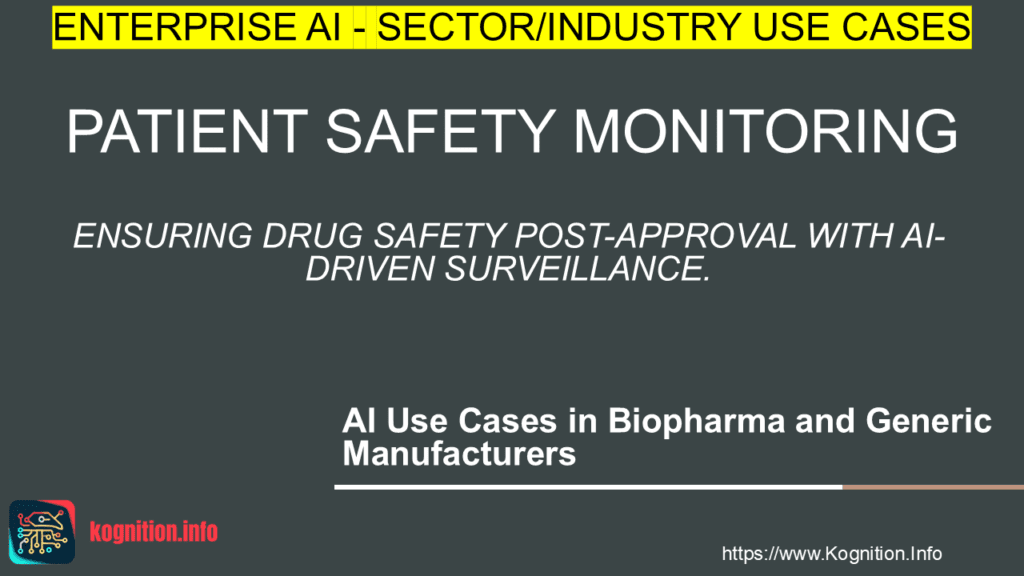 ENTERPRISE AI - SECTOR/INDUSTRY USE CASES

PATIENT SAFETY MONITORING

ENSURING DRUG SAFETY POST-APPROVAL WITH AI-DRIVEN SURVEILLANCE.

AI Use Cases in Biopharma and Generic Manufacturers

kognition.info

https://www.Kognition.Info